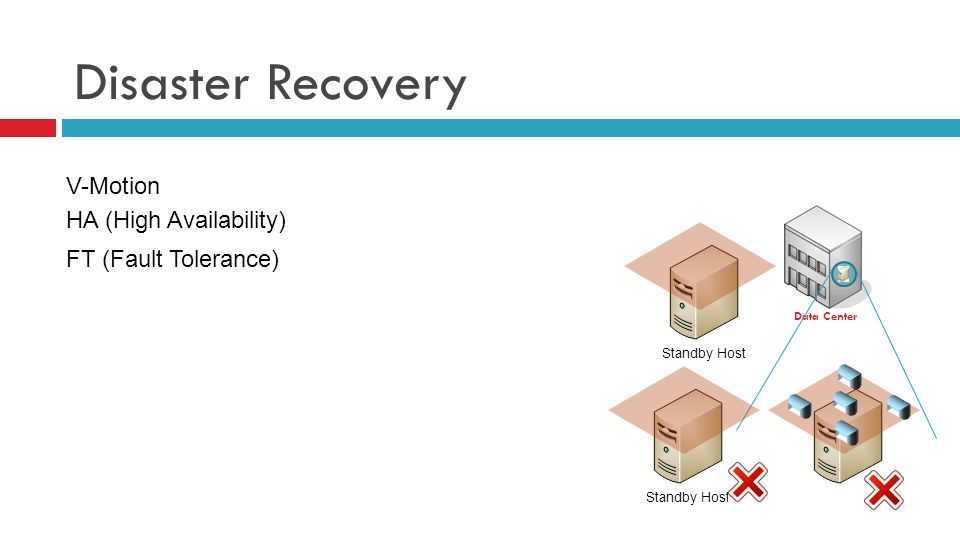 Disaster Recovery

V-Motion
HA (High Availability)
FT (Fault Tolerance)

Data Center

Standby Host

Standby Host